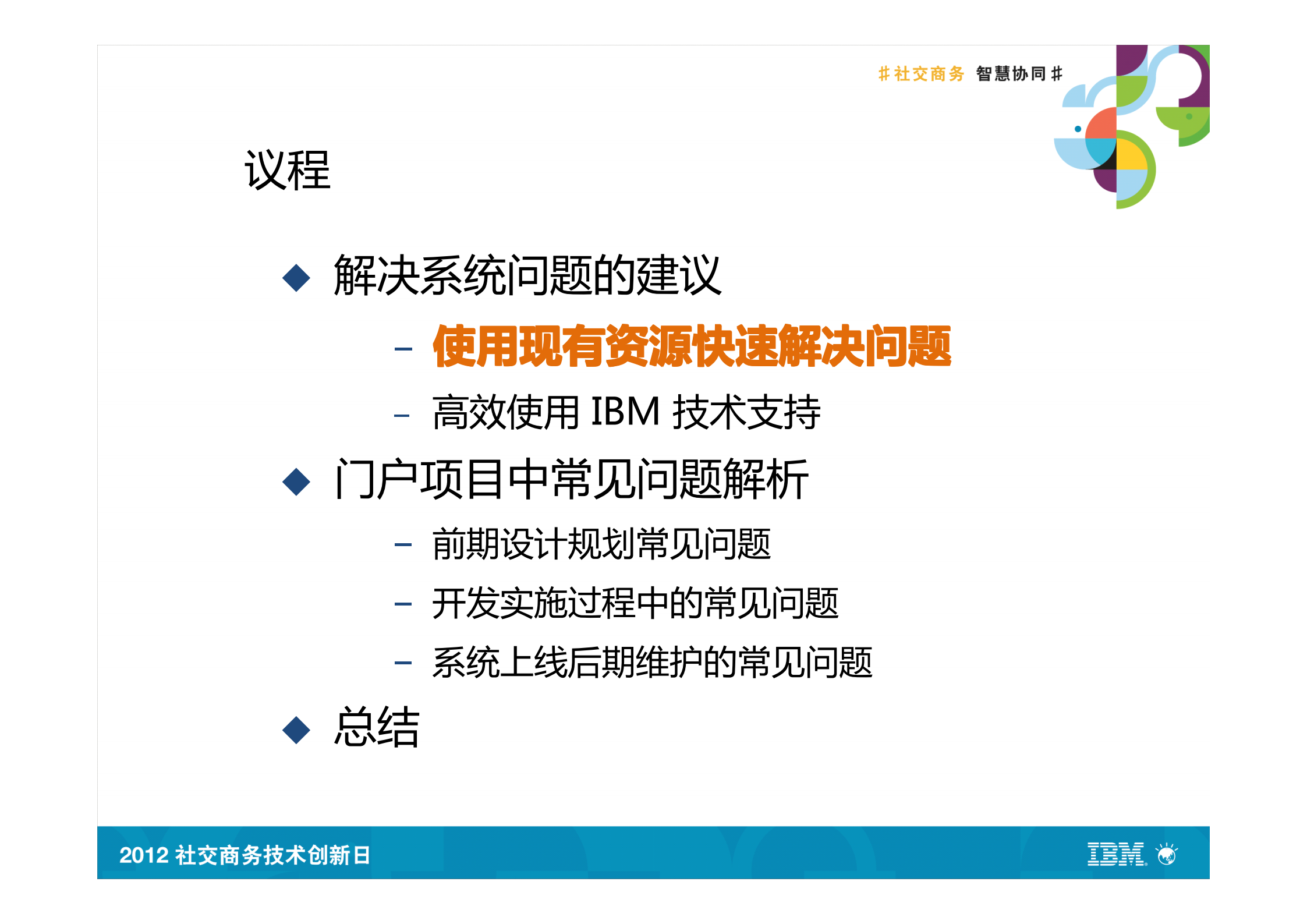 #社交商务 智慧协同#

议程

◆ 解决系统问题的建议

– 使用现有资源快速解决问题

– 高效使用 IBM 技术支持

◆ 门户项目中常见问题解析

– 前期设计规划常见问题

– 开发实施过程中的常见问题

– 系统上线后期维护的常见问题

◆ 总结

2012 社交商务技术创新日

IBM